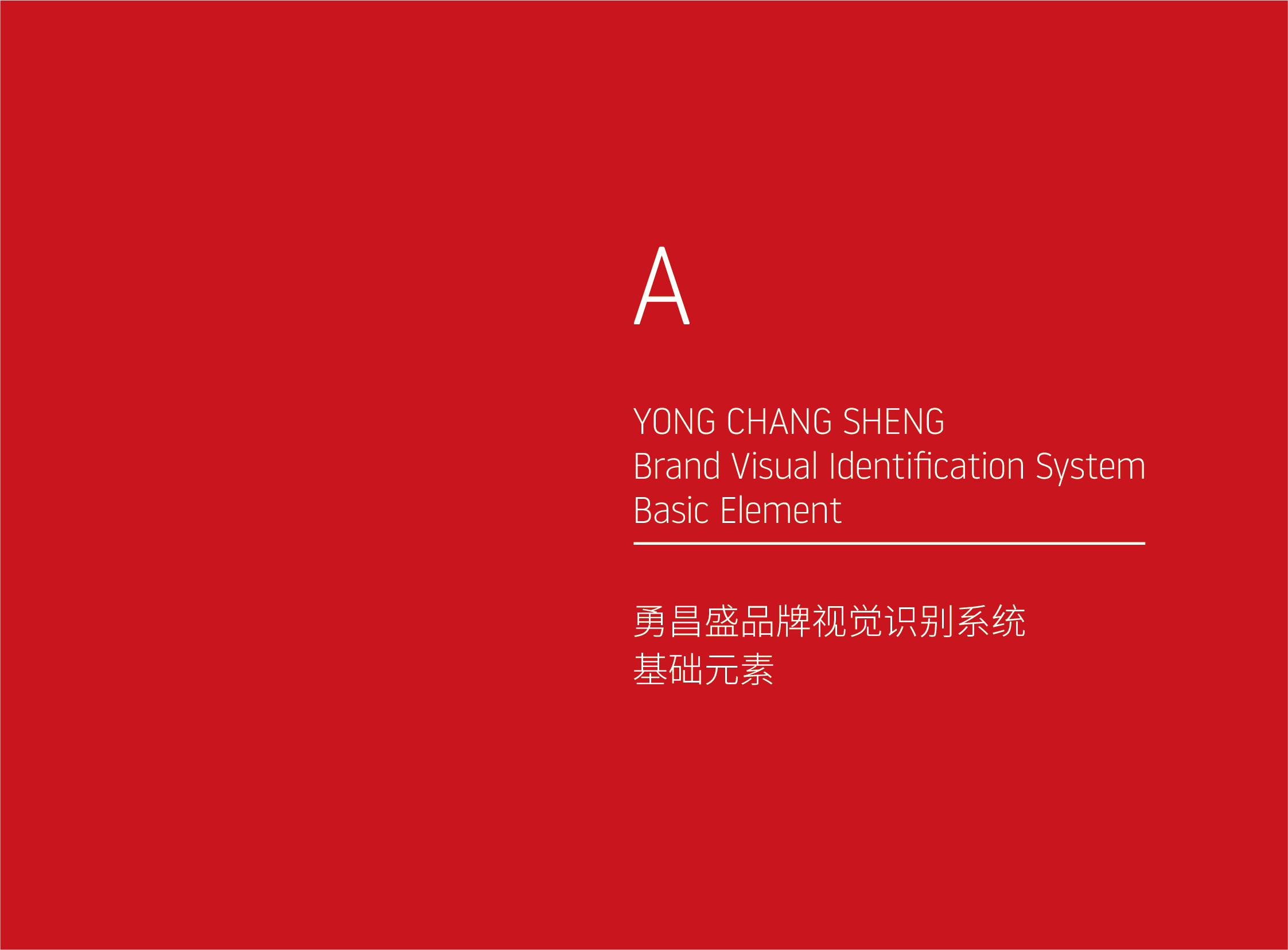 A

YONG CHANG SHENG
Brand Visual Identification System
Basic Element

勇昌盛品牌视觉识别系统
基础元素